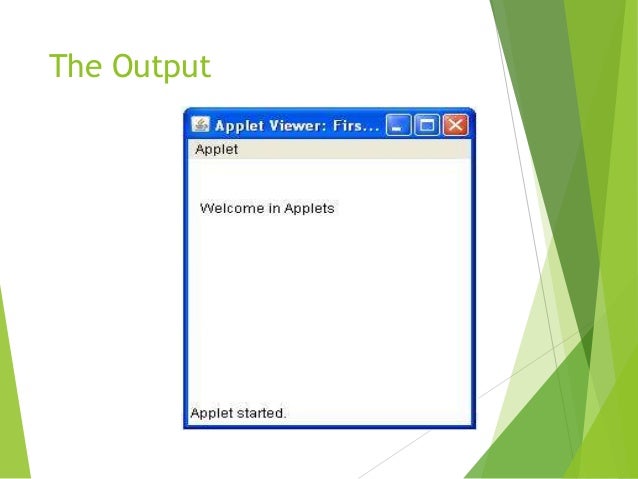 The Output

Applet Viewer: Firs...

Applet

Welcome in Applets

Applet started.